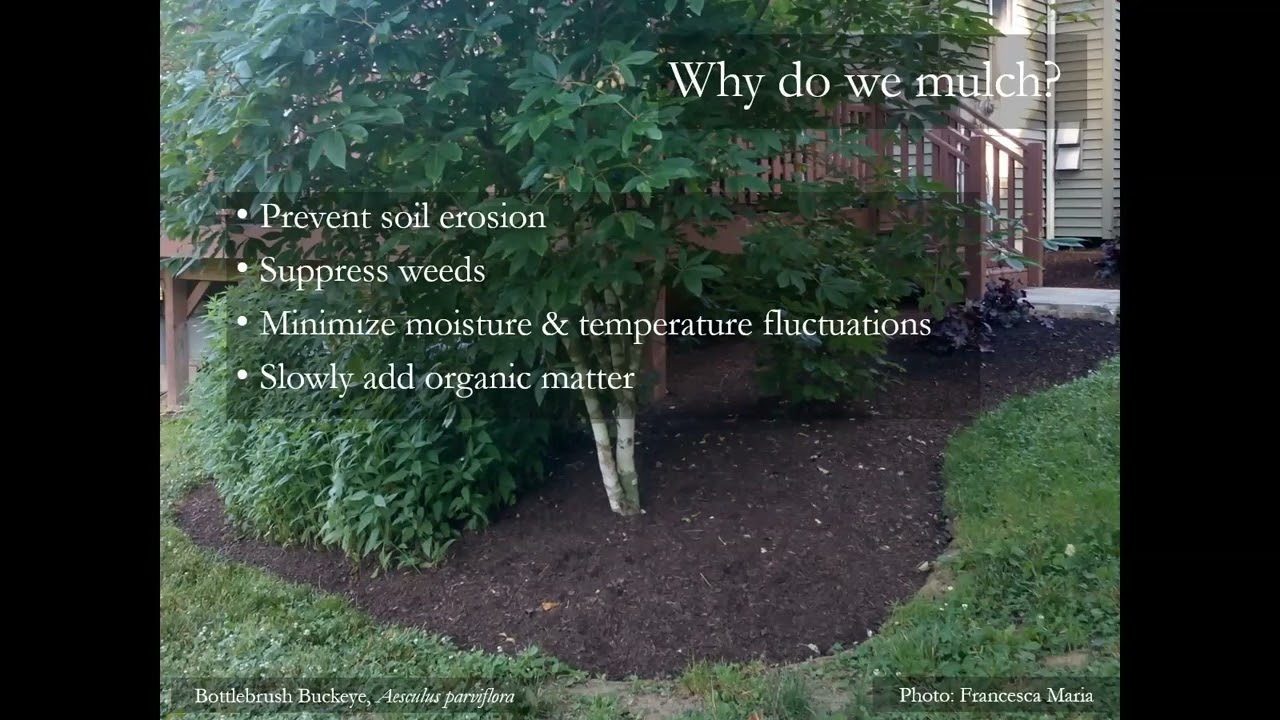 Why do we mulch?

• Prevent soil erosion
• Suppress weeds
• Minimize moisture & temperature fluctuations
• Slowly add organic matter

Bottlebrush Buckeye, Aesculus parviflora

Photo: Francesca Maria